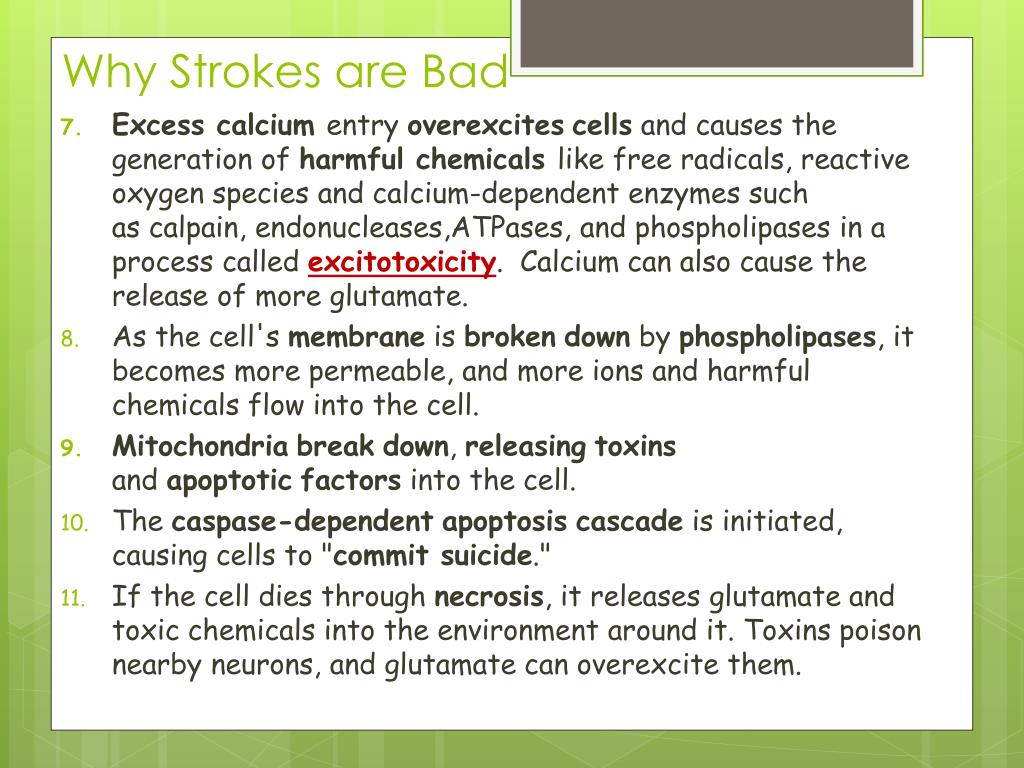 Why Strokes are Bad

7. Excess calcium entry overexcites cells and causes the generation of harmful chemicals like free radicals, reactive oxygen species and calcium-dependent enzymes such as calpain, endonucleases,ATPases, and phospholipases in a process called excitotoxicity. Calcium can also cause the release of more glutamate.
8. As the cell's membrane is broken down by phospholipases, it becomes more permeable, and more ions and harmful chemicals flow into the cell.
9. Mitochondria break down, releasing toxins and apoptotic factors into the cell.
10. The caspase-dependent apoptosis cascade is initiated, causing cells to "commit suicide."
11. If the cell dies through necrosis, it releases glutamate and toxic chemicals into the environment around it. Toxins poison nearby neurons, and glutamate can overexcite them.